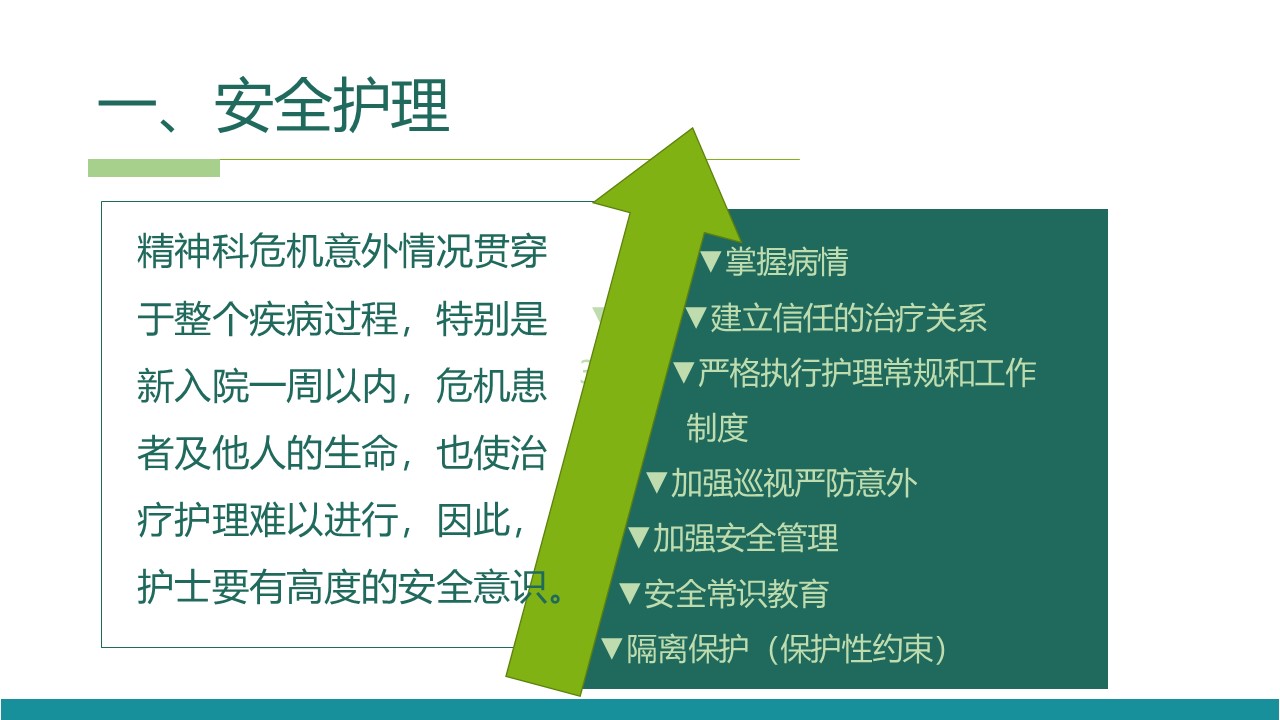 一、安全护理

精神科危机意外情况贯穿于整个疾病过程，特别是新入院一周以内，危机患者及他人的生命，也使治疗护理难以进行，因此，护士要有高度的安全意识。

▼掌握病情
▼建立信任的治疗关系
▼严格执行护理常规和工作制度
▼加强巡视严防意外
▼加强安全管理
▼安全常识教育
▼隔离保护（保护性约束）